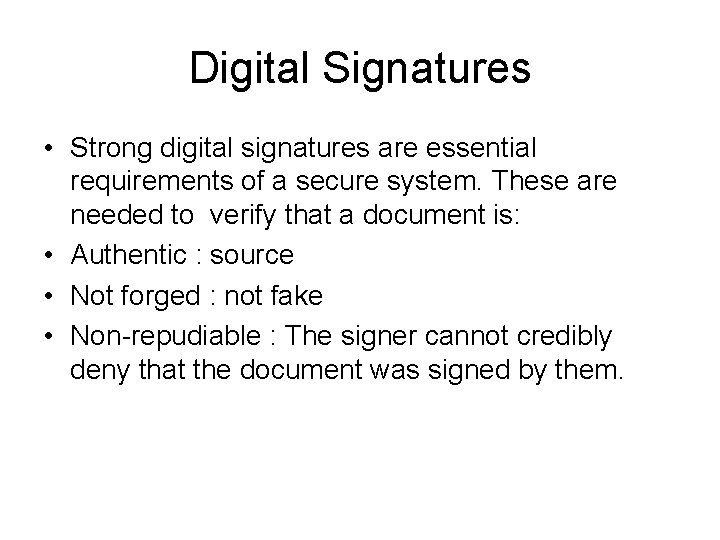 Digital Signatures

• Strong digital signatures are essential requirements of a secure system. These are needed to verify that a document is:
• Authentic : source
• Not forged : not fake
• Non-repudiable : The signer cannot credibly deny that the document was signed by them.